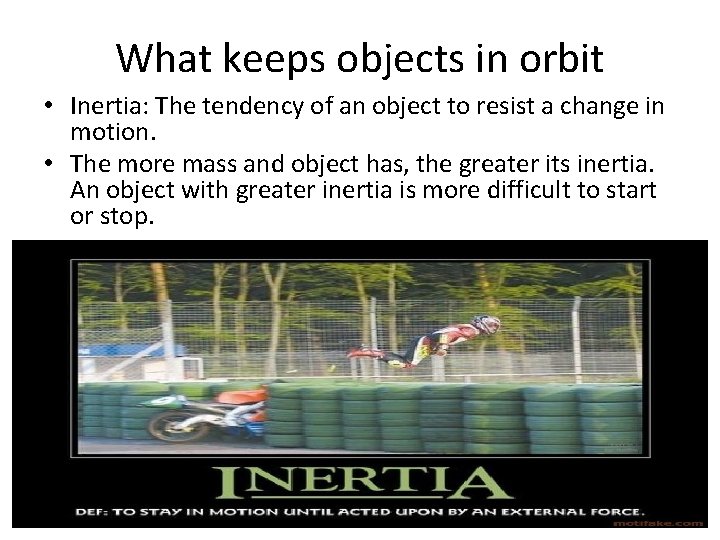 What keeps objects in orbit

• Inertia: The tendency of an object to resist a change in motion.

• The more mass and object has, the greater its inertia. An object with greater inertia is more difficult to start or stop.

INERTIA

DEF: TO STAY IN MOTION UNTIL ACTED UPON BY AN EXTERNAL FORCE.

motifake.com